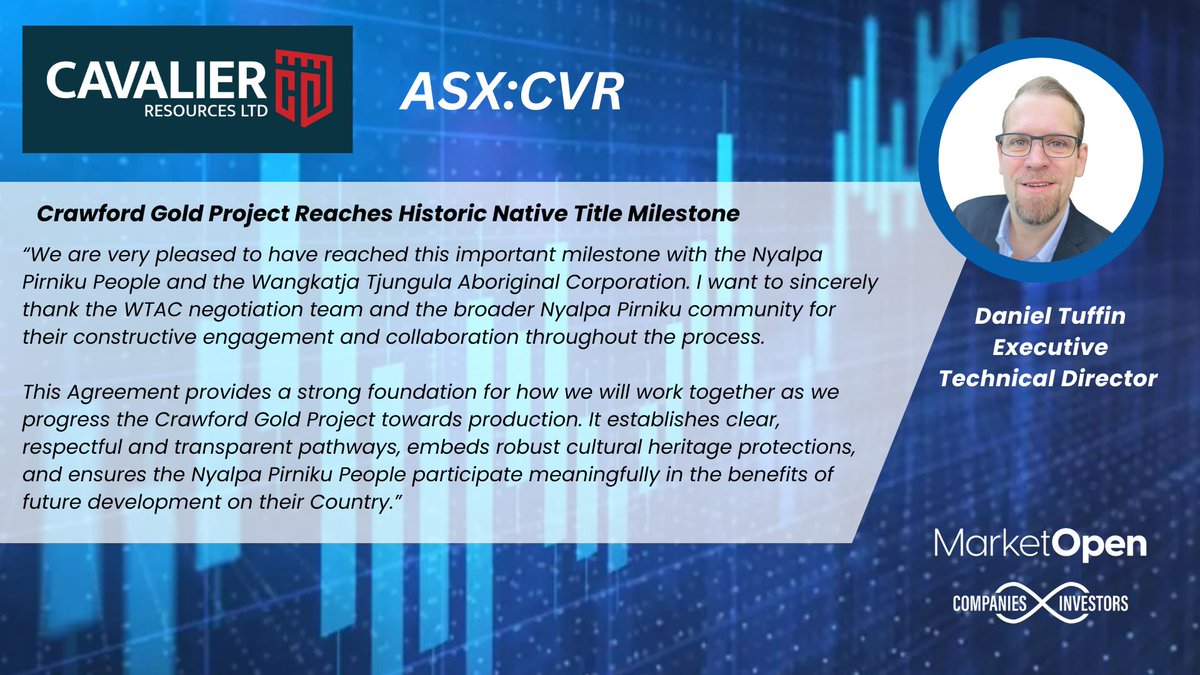 CAVALIER RESOURCES LTD

ASX:CVR

Crawford Gold Project Reaches Historic Native Title Milestone

“We are very pleased to have reached this important milestone with the Nyalpa Pirniku People and the Wangkatja Tjungula Aboriginal Corporation. I want to sincerely thank the WTAC negotiation team and the broader Nyalpa Pirniku community for their constructive engagement and collaboration throughout the process.

This Agreement provides a strong foundation for how we will work together as we progress the Crawford Gold Project towards production. It establishes clear, respectful and transparent pathways, embeds robust cultural heritage protections, and ensures the Nyalpa Pirniku People participate meaningfully in the benefits of future development on their Country.”

Daniel Tuffin
Executive
Technical Director

MarketOpen

COMPANIES INVESTORS